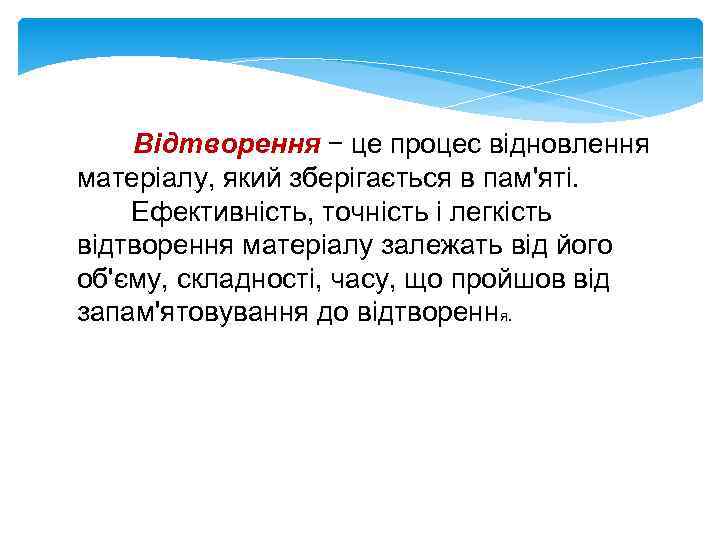 Відтворення − це процес відновлення матеріалу, який зберігається в пам'яті.

Ефективність, точність і легкість відтворення матеріалу залежать від його об'єму, складності, часу, що пройшов від запам'ятовування до відтворення.